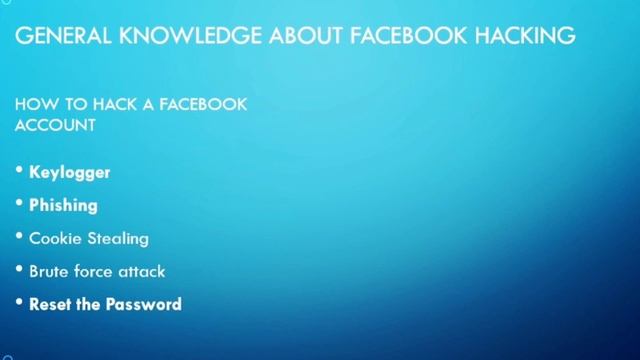 GENERAL KNOWLEDGE ABOUT FACEBOOK HACKING

HOW TO HACK A FACEBOOK ACCOUNT

• Keylogger
• Phishing
• Cookie Stealing
• Brute force attack
• Reset the Password